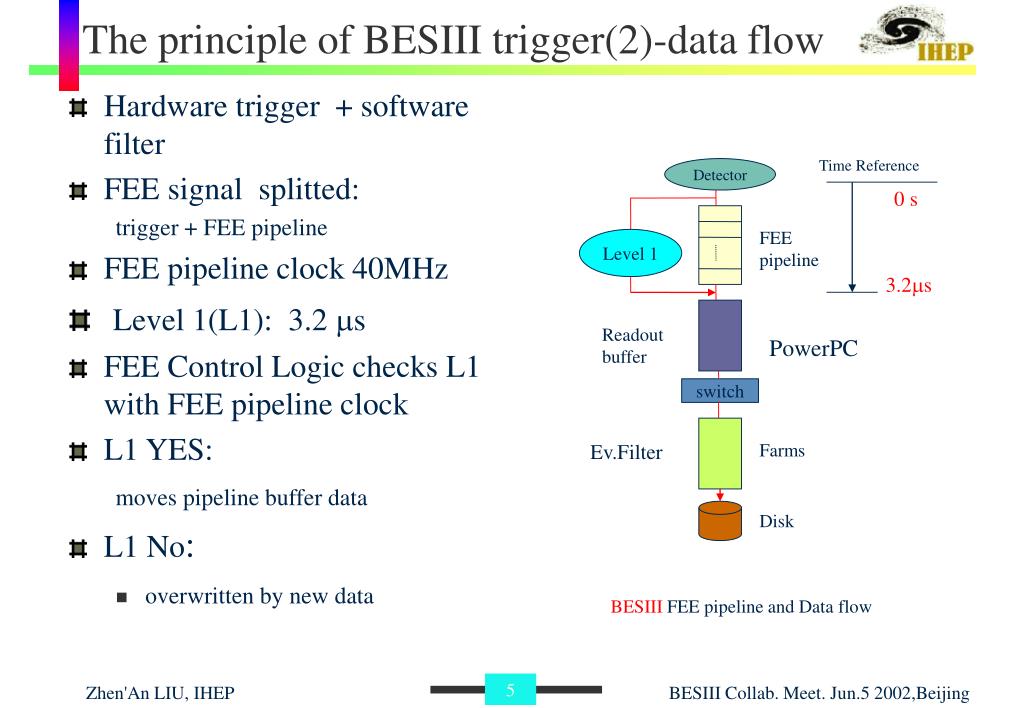 The principle of BESIII trigger(2)-data flow

IHEP

Hardware trigger + software filter

FEE signal splitted:

trigger + FEE pipeline

FEE pipeline clock 40MHz

Level 1(L1): 3.2 μs

FEE Control Logic checks L1 with FEE pipeline clock

L1 YES:

moves pipeline buffer data

L1 No:

overwritten by new data

Detector

Time Reference

0 s

Level 1

FEE pipeline

3.2μs

Readout buffer

PowerPC

switch

Ev.Filter

Farms

Disk

BESIII FEE pipeline and Data flow

Zhen'An LIU, IHEP

5

BESIII Collab. Meet. Jun.5 2002,Beijing